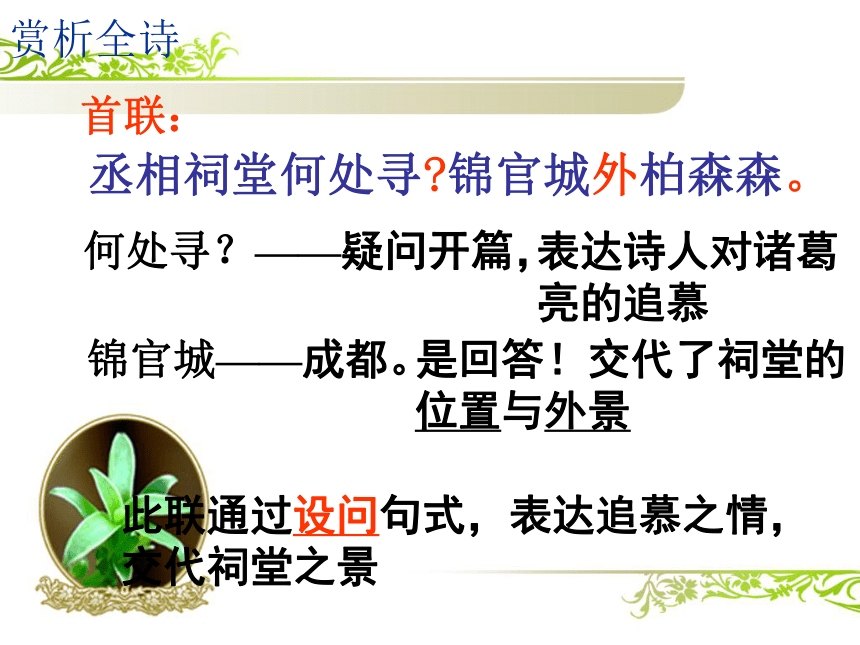 赏析全诗

首联：

丞相祠堂何处寻?锦官城外柏森森。

何处寻？——疑问开篇,表达诗人对诸葛亮的追慕

锦官城——成都。是回答！交代了祠堂的位置与外景

此联通过设问句式，表达追慕之情，交代祠堂之景